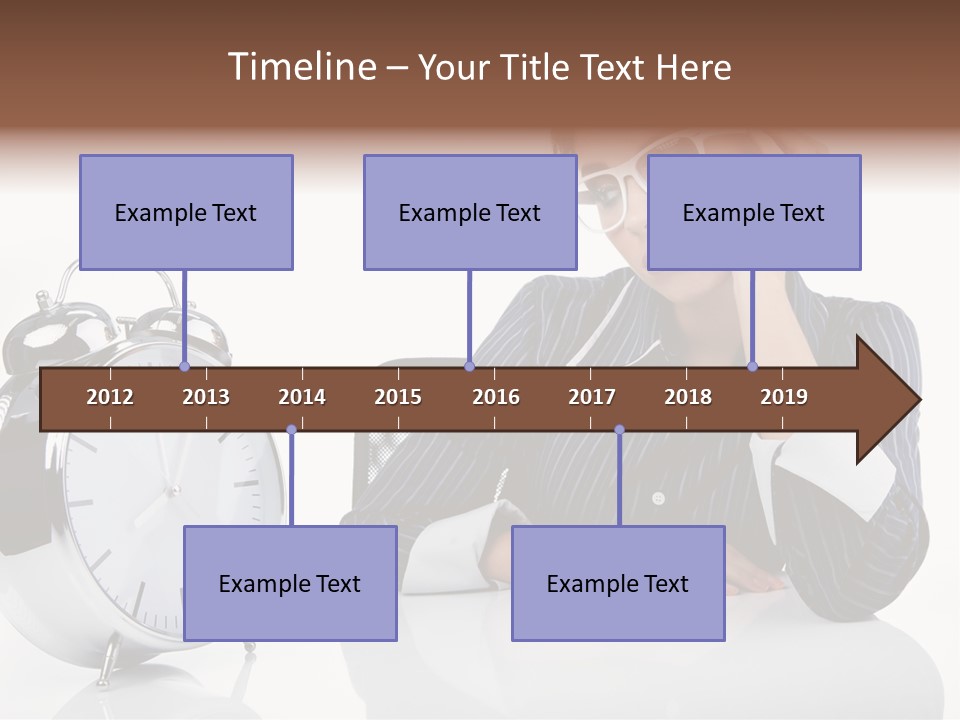 Timeline – Your Title Text Here

Example Text

Example Text

Example Text

2012 2013 2014 2015 2016 2017 2018 2019

Example Text

Example Text